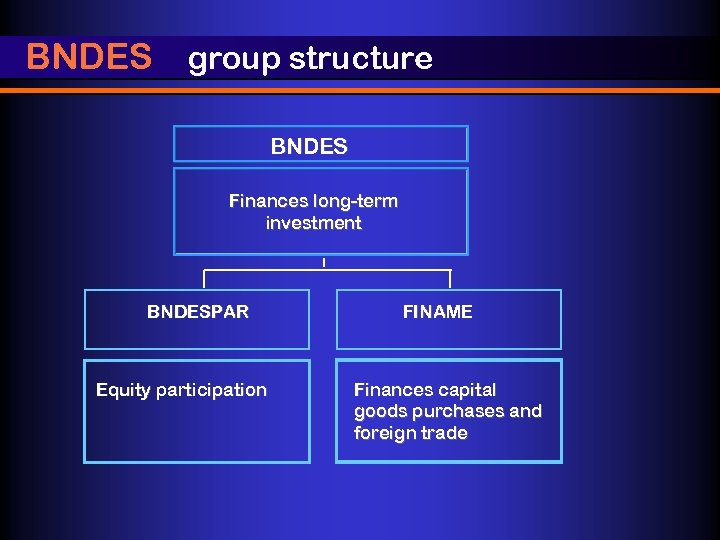 BNDES group structure

BNDES

Finances long-term investment

BNDESPAR

Equity participation

FINAME

Finances capital goods purchases and foreign trade